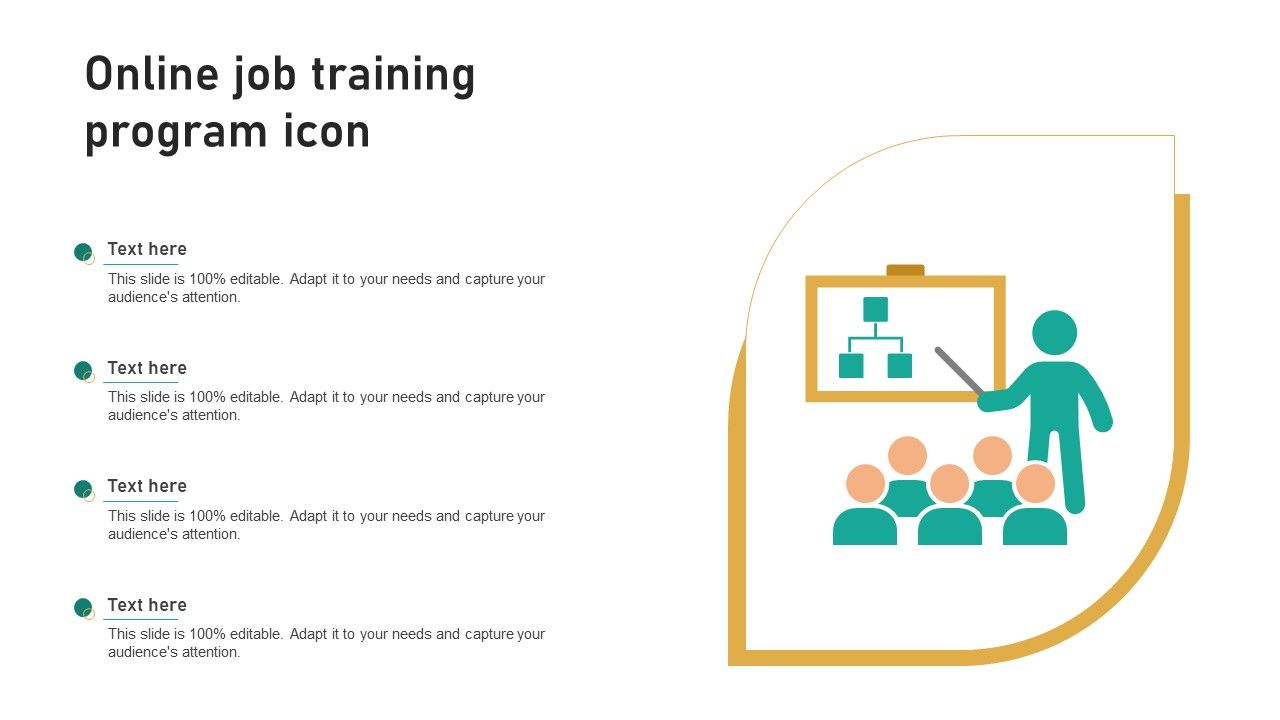 Online job training program icon

Text here

This slide is 100% editable. Adapt it to your needs and capture your audience's attention.

Text here

This slide is 100% editable. Adapt it to your needs and capture your audience's attention.

Text here

This slide is 100% editable. Adapt it to your needs and capture your audience's attention.

Text here

This slide is 100% editable. Adapt it to your needs and capture your audience's attention.